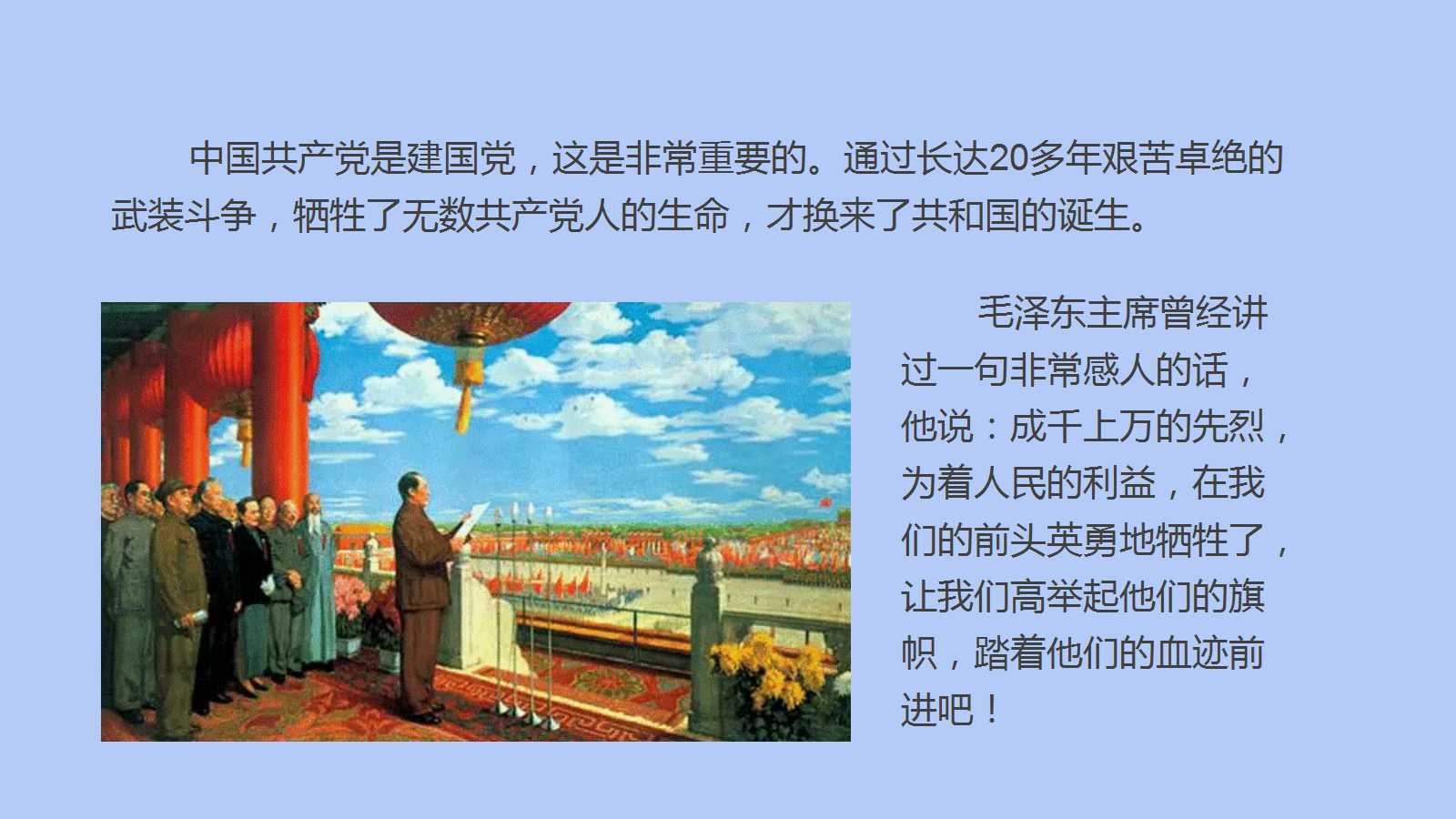 中国共产党是建国党，这是非常重要的。通过长达20多年艰苦卓绝的武装斗争，牺牲了无数共产党人的生命，才换来了共和国的诞生。

毛泽东主席曾经讲过一句非常感人的话，他说：成千上万的先烈，为着人民的利益，在我们的前头英勇地牺牲了，让我们高举起他们的旗帜，踏着他们的血迹前进吧！